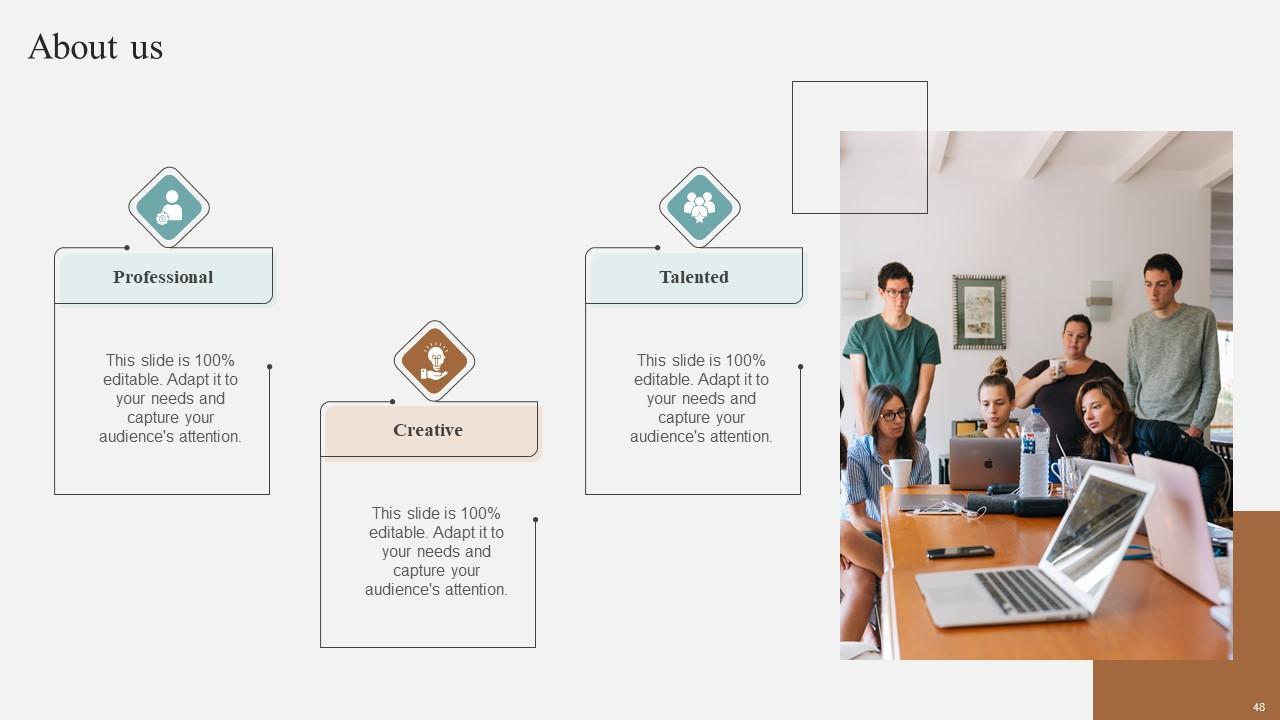 About us

Professional

This slide is 100% editable. Adapt it to your needs and capture your audience's attention.

Creative

This slide is 100% editable. Adapt it to your needs and capture your audience's attention.

Talented

This slide is 100% editable. Adapt it to your needs and capture your audience's attention.

48